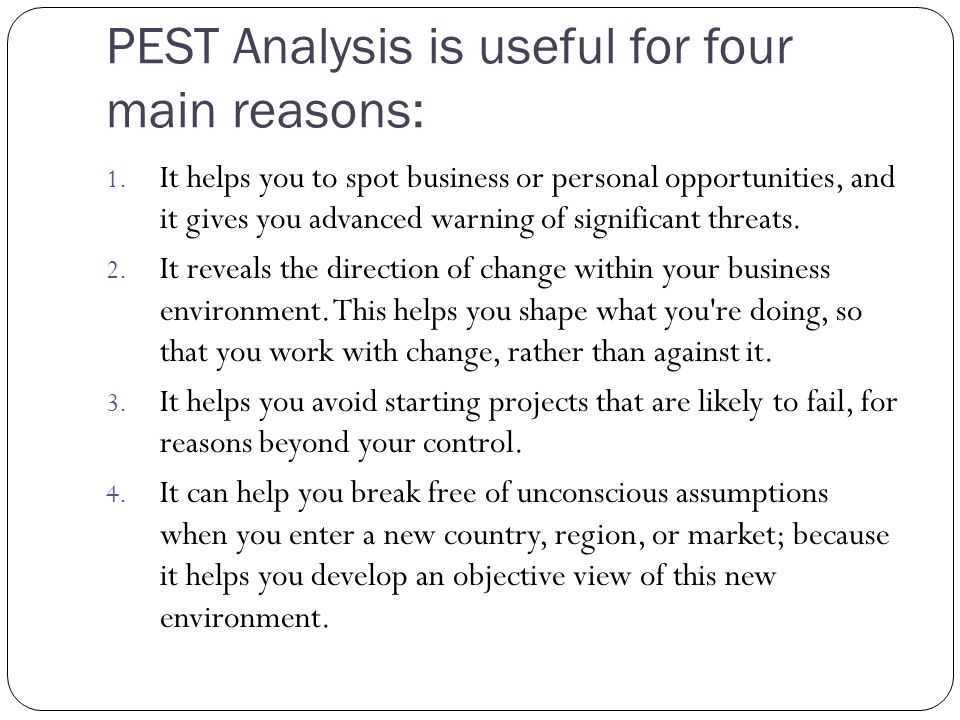 PEST Analysis is useful for four main reasons:

1. It helps you to spot business or personal opportunities, and it gives you advanced warning of significant threats.

2. It reveals the direction of change within your business environment. This helps you shape what you're doing, so that you work with change, rather than against it.

3. It helps you avoid starting projects that are likely to fail, for reasons beyond your control.

4. It can help you break free of unconscious assumptions when you enter a new country, region, or market; because it helps you develop an objective view of this new environment.